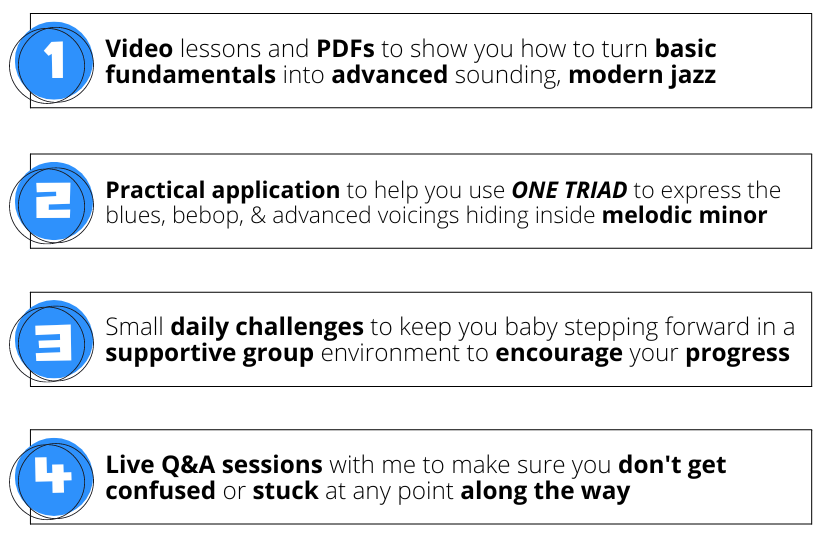 1

Video lessons and PDFs to show you how to turn basic fundamentals into advanced sounding, modern jazz

2

Practical application to help you use ONE TRIAD to express the blues, bebop, & advanced voicings hiding inside melodic minor

3

Small daily challenges to keep you baby stepping forward in a supportive group environment to encourage your progress

4

Live Q&A sessions with me to make sure you don't get confused or stuck at any point along the way